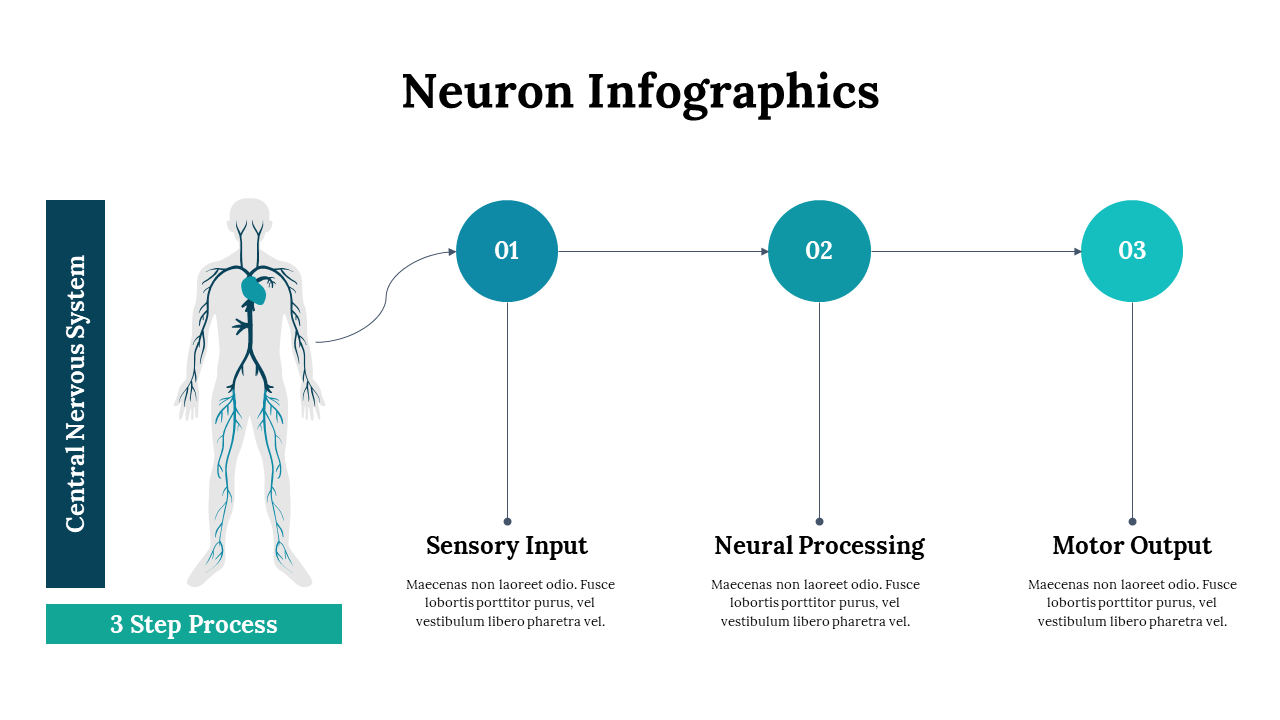 Neuron Infographics

Central Nervous System

3 Step Process

01

02

03

Sensory Input

Maecenas non laoreet odio. Fusce lobortis porttitor purus, vel vestibulum libero pharetra vel.

Neural Processing

Maecenas non laoreet odio. Fusce lobortis porttitor purus, vel vestibulum libero pharetra vel.

Motor Output

Maecenas non laoreet odio. Fusce lobortis porttitor purus, vel vestibulum libero pharetra vel.